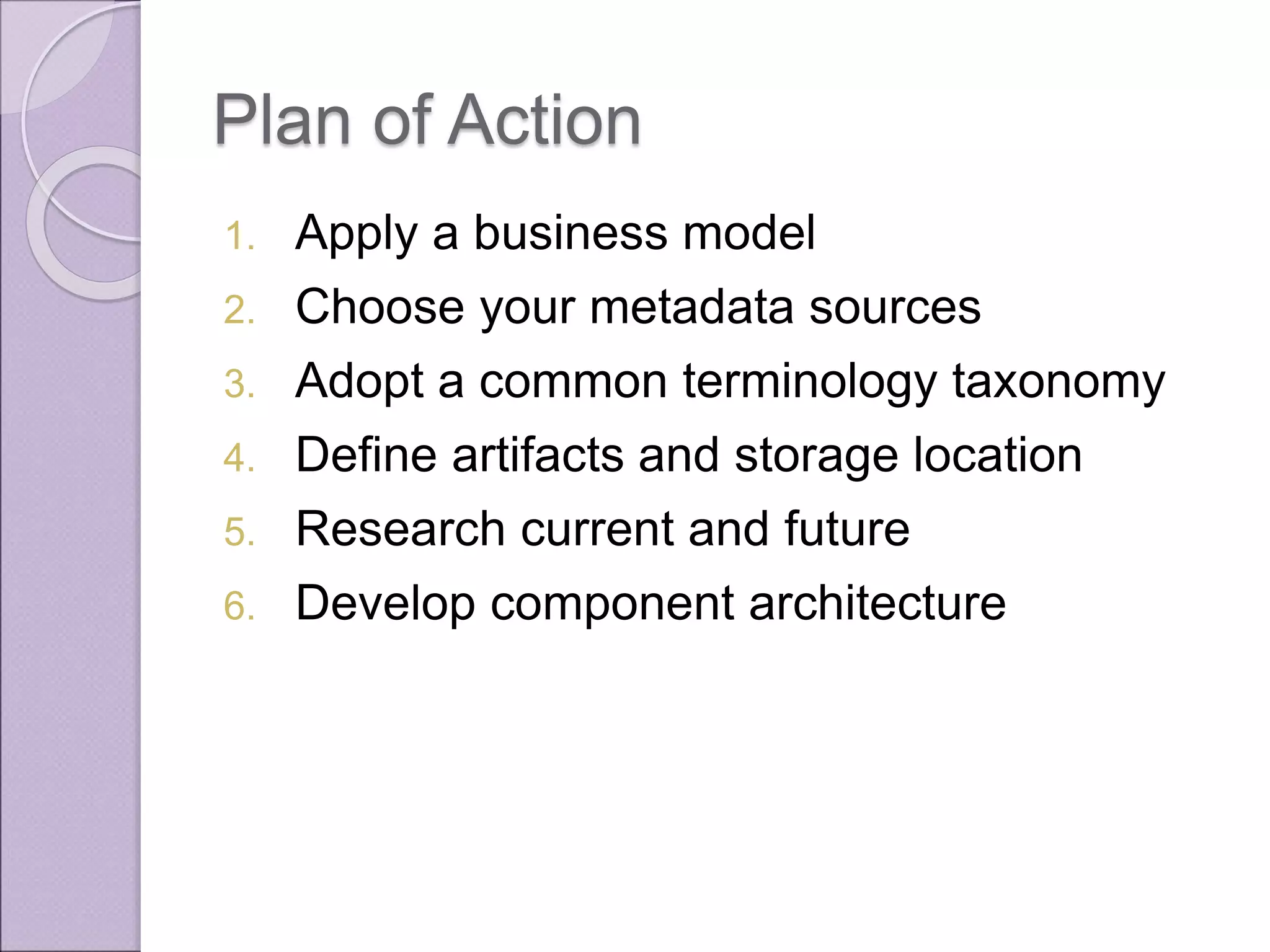 Plan of Action

1. Apply a business model
2. Choose your metadata sources
3. Adopt a common terminology taxonomy
4. Define artifacts and storage location
5. Research current and future
6. Develop component architecture